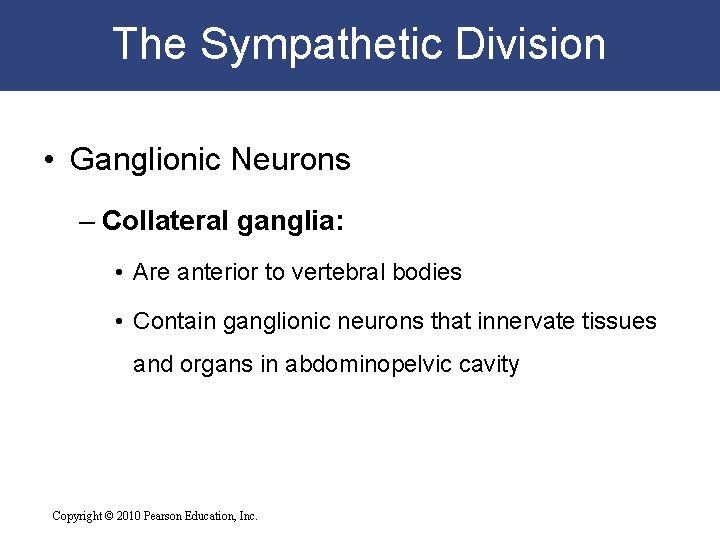 The Sympathetic Division

• Ganglionic Neurons

– Collateral ganglia:

• Are anterior to vertebral bodies

• Contain ganglionic neurons that innervate tissues and organs in abdominopelvic cavity

Copyright © 2010 Pearson Education, Inc.